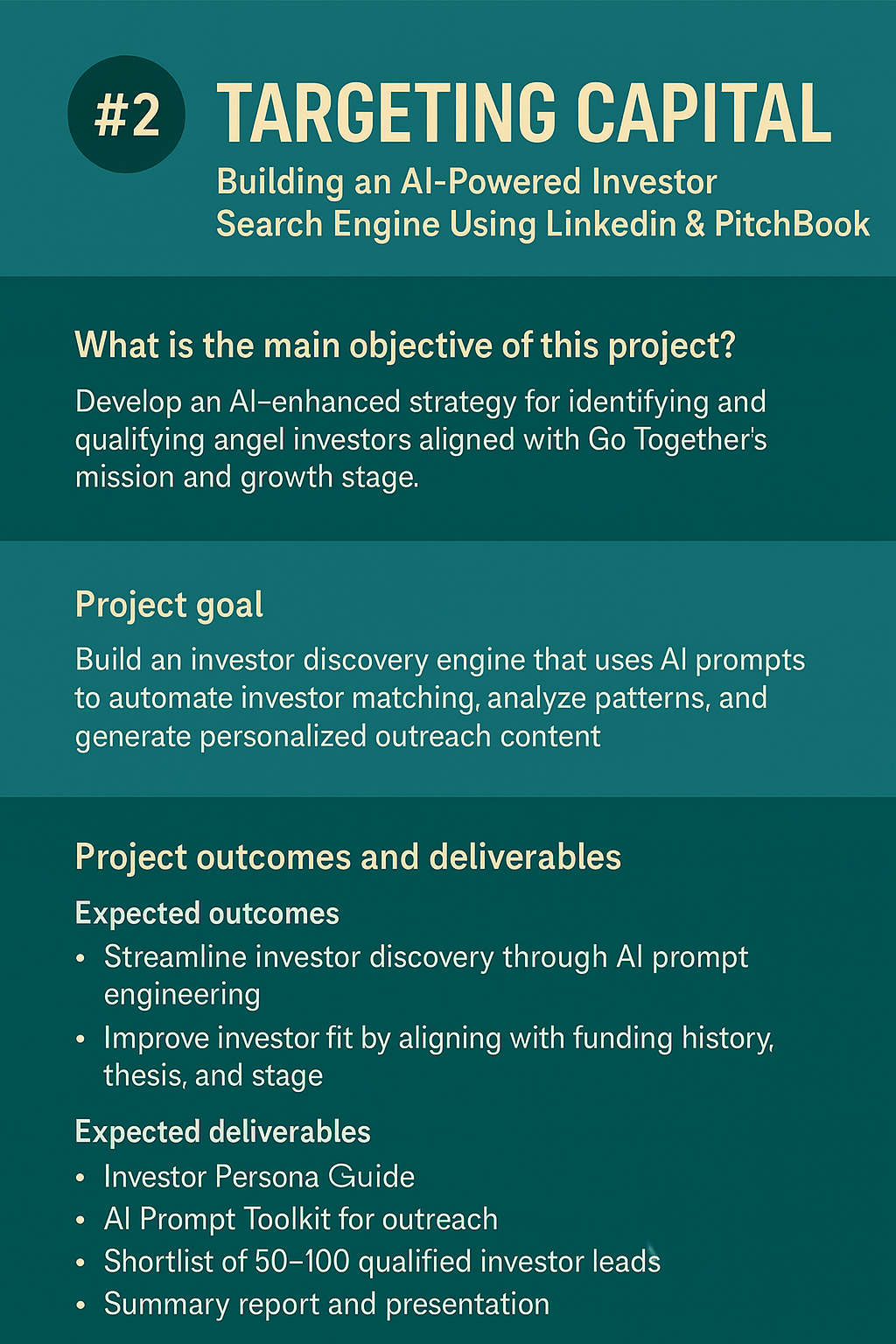 #2 TARGETING CAPITAL

Building an AI-Powered Investor Search Engine Using Linkedin & PitchBook

What is the main objective of this project?

Develop an AI–enhanced strategy for identifying and qualifying angel investors aligned with Go Together's mission and growth stage.

Project goal

Build an investor discovery engine that uses AI prompts to automate investor matching, analyze patterns, and generate personalized outreach content

Project outcomes and deliverables

Expected outcomes

• Streamline investor discovery through AI prompt engineering
• Improve investor fit by aligning with funding history, thesis, and stage

Expected deliverables

• Investor Persona Guide
• AI Prompt Toolkit for outreach
• Shortlist of 50–100 qualified investor leads
• Summary report and presentation